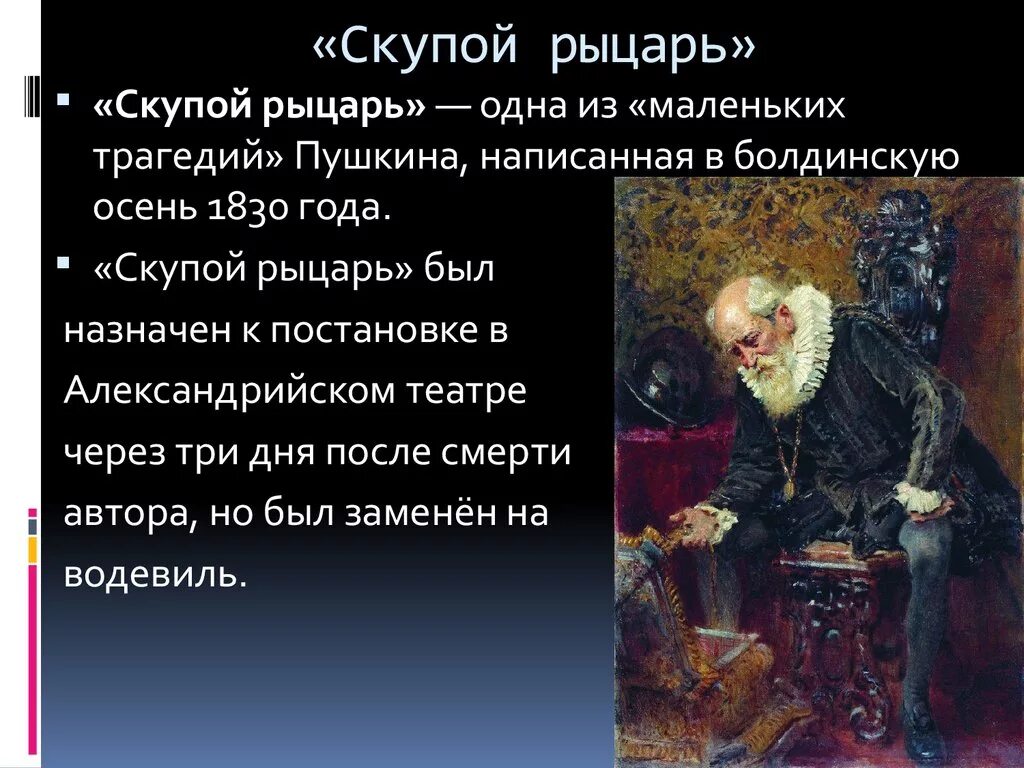 «Скупой рыцарь»

▪ «Скупой рыцарь» — одна из «маленьких трагедий» Пушкина, написанная в болдинскую осень 1830 года.

▪ «Скупой рыцарь» был назначен к постановке в Александрийском театре через три дня после смерти автора, но был заменён на водевиль.